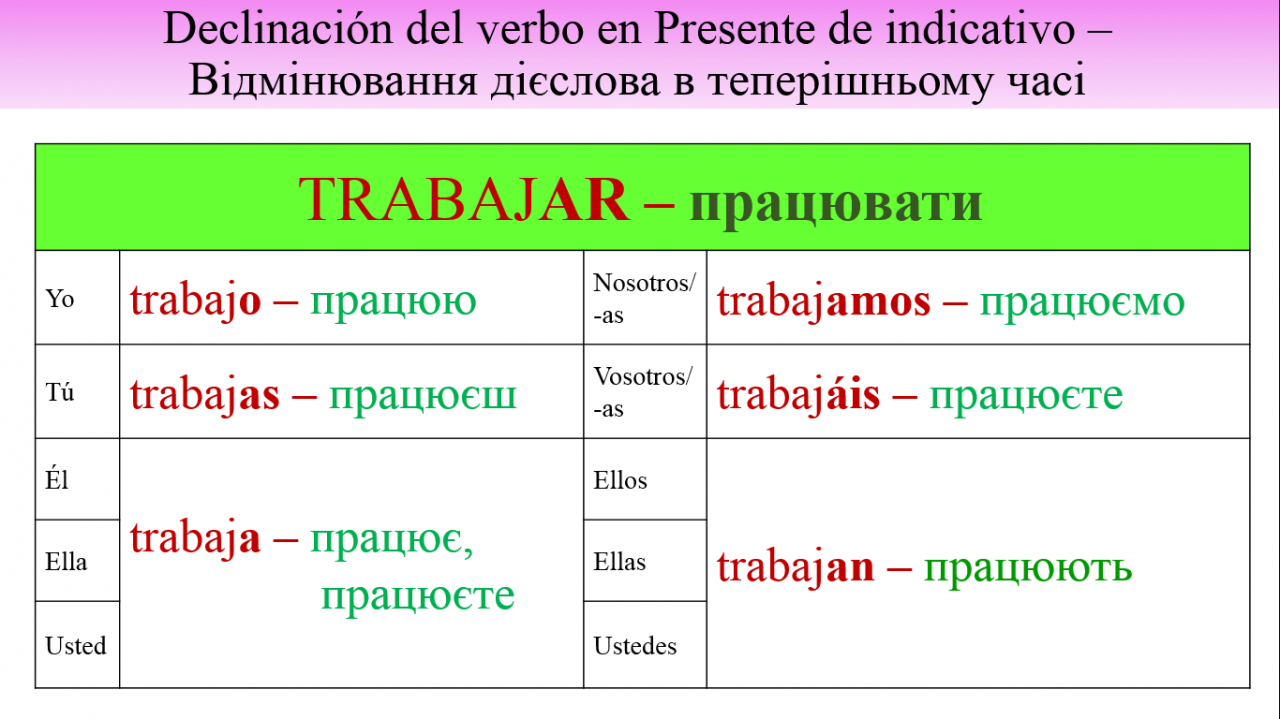 Declinación del verbo en Presente de indicativo – Відмінювання дієслова в теперішньому часі

| TRABAJAR – працювати | | | |
|---|---|---|---|
| Yo | trabajo – працюю | Nosotros/-as | trabajamos – працюємо |
| Tú | trabajas – працюєш | Vosotros/-as | trabajáis – працюєте |
| Él | trabaja – працює, працюєте | Ellos | trabajan – працюють |
| Ella | | Ellas | |
| Usted | | Ustedes | |